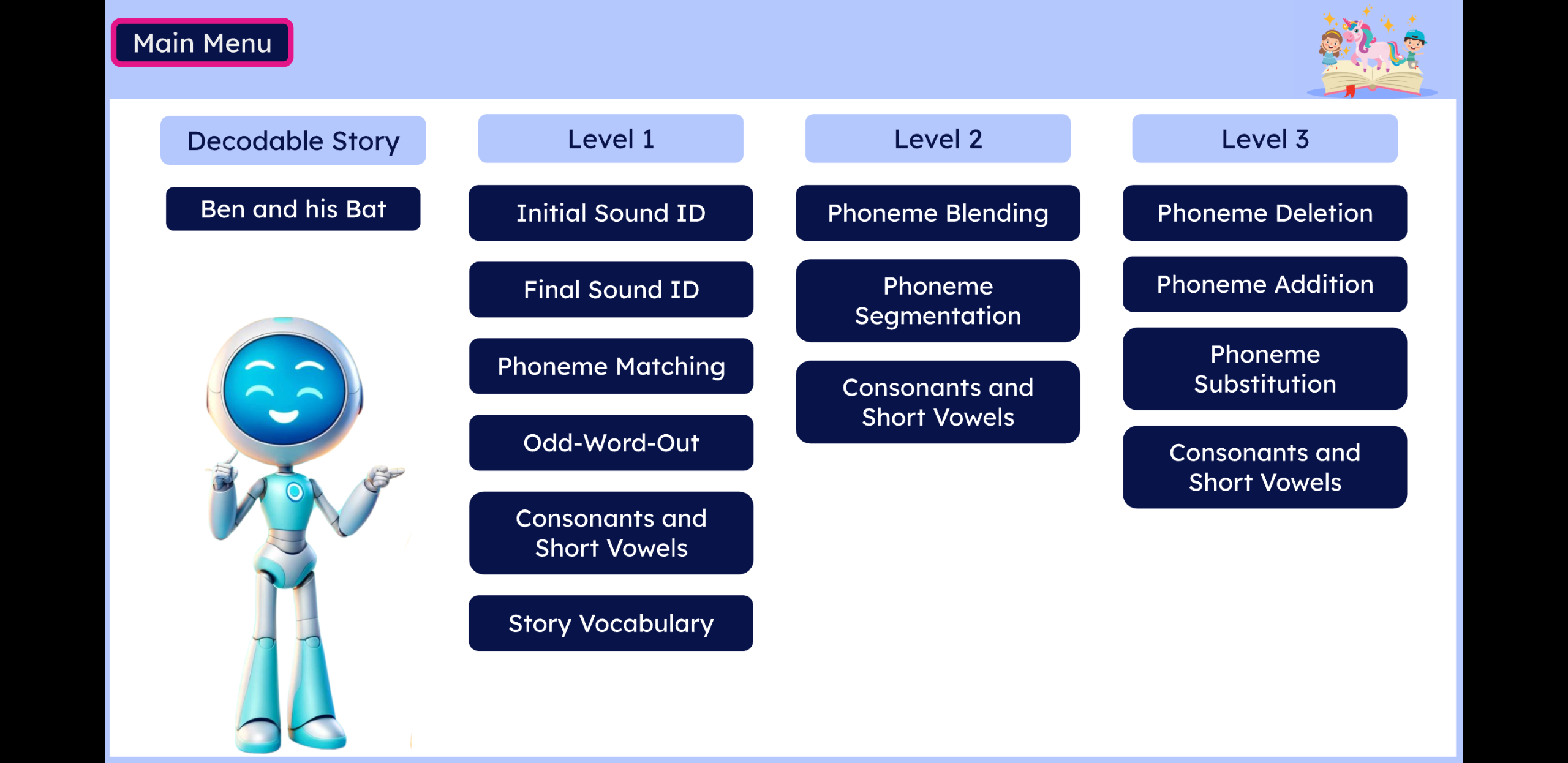 Main Menu

Decodable Story

Ben and his Bat

Level 1

Initial Sound ID

Final Sound ID

Phoneme Matching

Odd-Word-Out

Consonants and Short Vowels

Story Vocabulary

Level 2

Phoneme Blending

Phoneme Segmentation

Consonants and Short Vowels

Level 3

Phoneme Deletion

Phoneme Addition

Phoneme Substitution

Consonants and Short Vowels